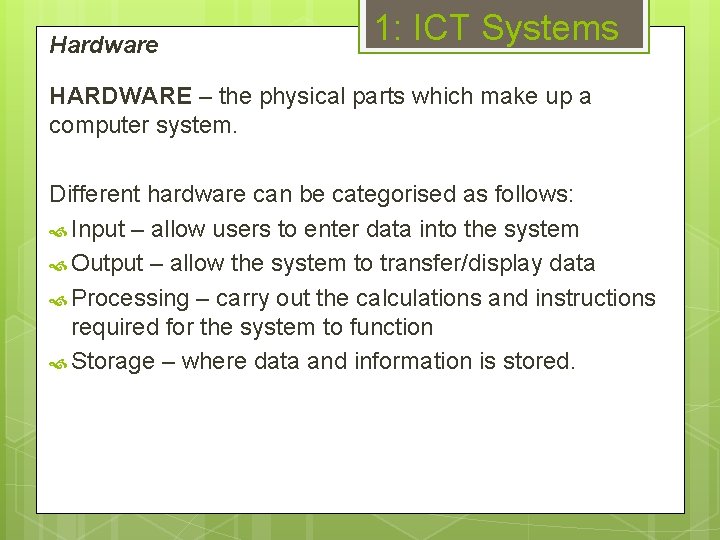 1: ICT Systems

Hardware

HARDWARE – the physical parts which make up a computer system.

Different hardware can be categorised as follows:
Input – allow users to enter data into the system
Output – allow the system to transfer/display data
Processing – carry out the calculations and instructions required for the system to function
Storage – where data and information is stored.